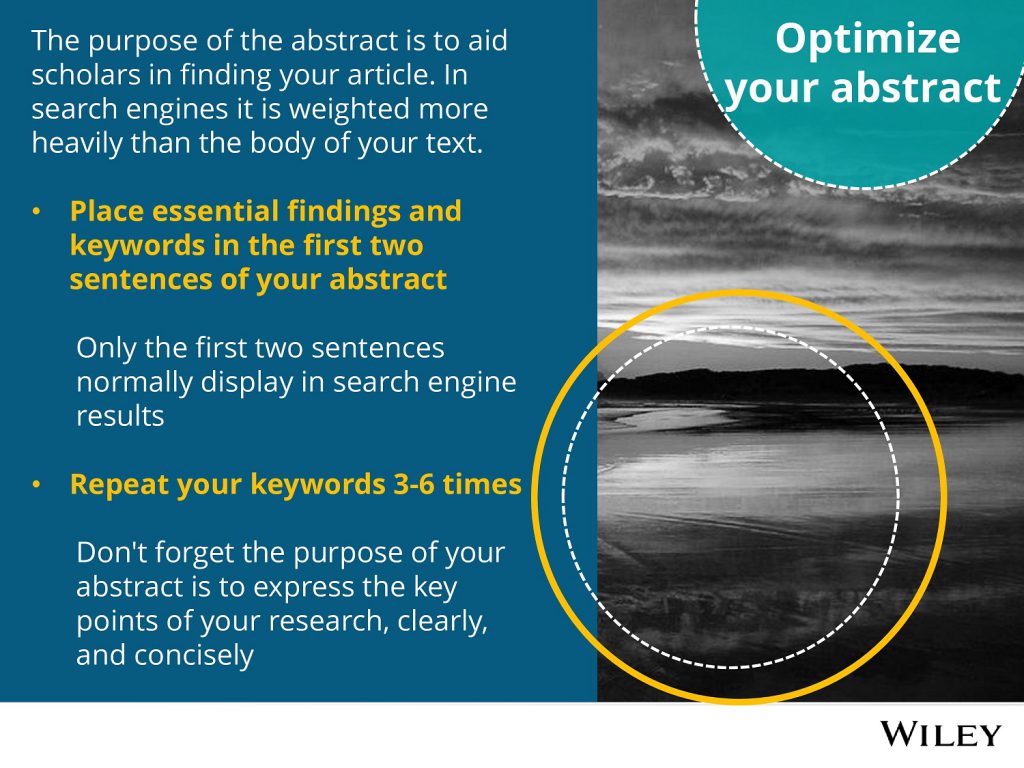 Optimize your abstract

The purpose of the abstract is to aid scholars in finding your article. In search engines it is weighted more heavily than the body of your text.

• Place essential findings and keywords in the first two sentences of your abstract

Only the first two sentences normally display in search engine results

• Repeat your keywords 3-6 times

Don't forget the purpose of your abstract is to express the key points of your research, clearly, and concisely

WILEY